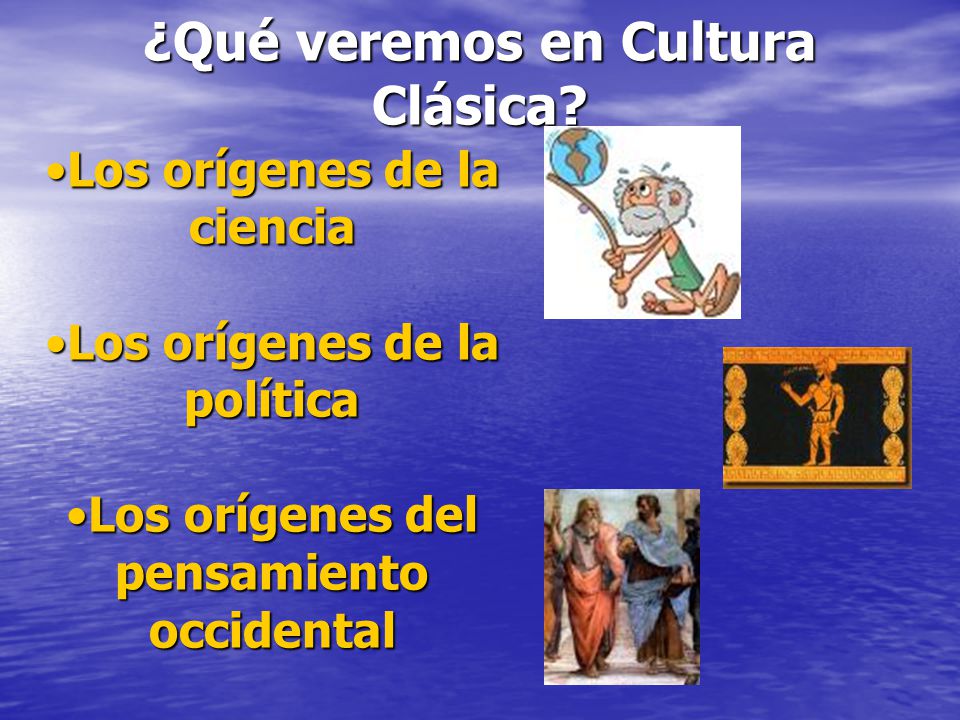 ¿Qué veremos en Cultura Clásica?

•Los orígenes de la ciencia

•Los orígenes de la política

•Los orígenes del pensamiento occidental